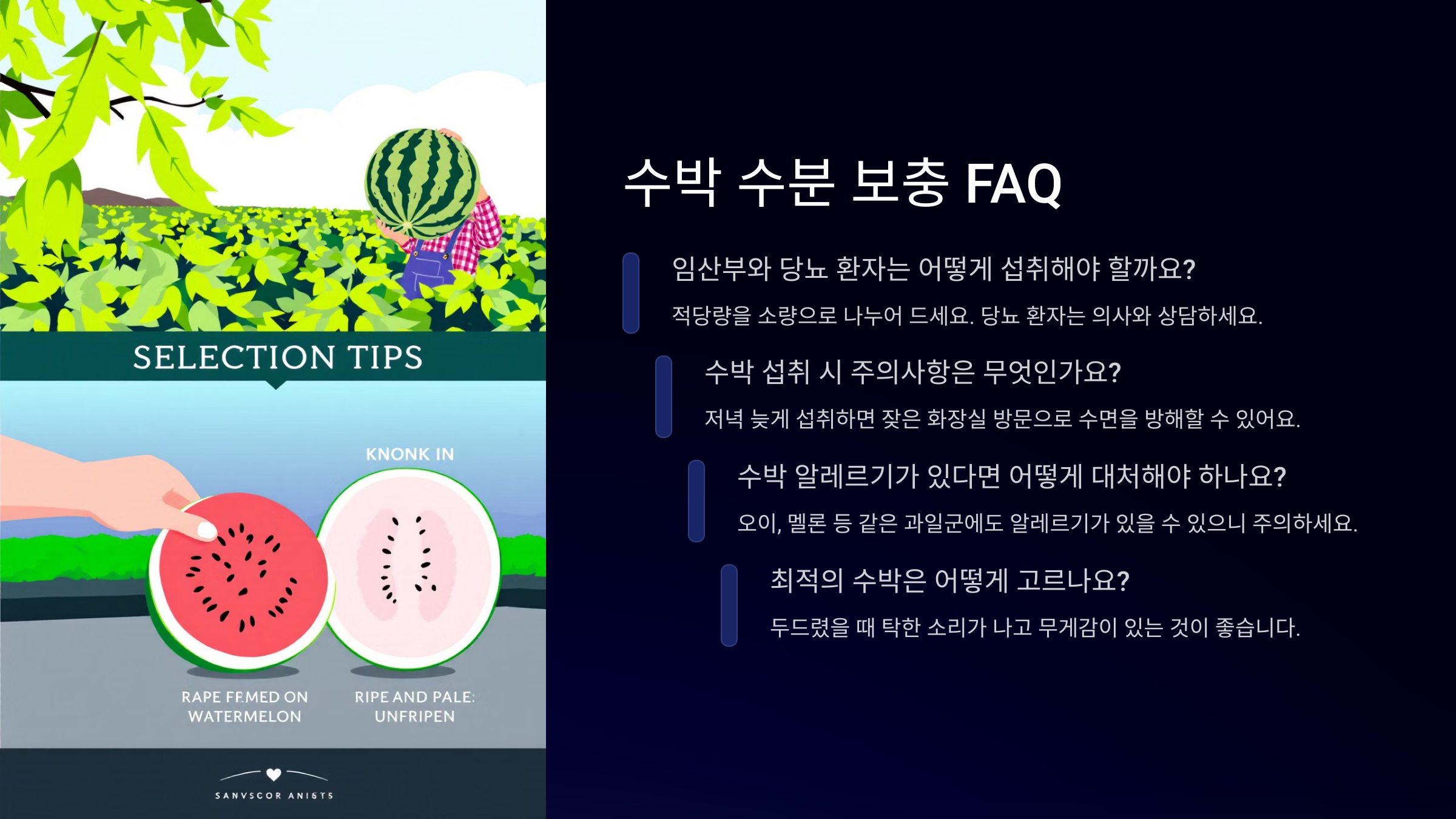 SELECTION TIPS

KNONK IN

RAPE FEMED ON WATERMELON

RIPE AND PALE: UNFRIPEN

SANVSCOR ANISTS

수박 수분 보충 FAQ

임산부와 당뇨 환자는 어떻게 섭취해야 할까요?

적당량을 소량으로 나누어 드세요. 당뇨 환자는 의사와 상담하세요.

수박 섭취 시 주의사항은 무엇인가요?

저녁 늦게 섭취하면 잦은 화장실 방문으로 수면을 방해할 수 있어요.

수박 알레르기가 있다면 어떻게 대처해야 하나요?

오이, 멜론 등 같은 과일군에도 알레르기가 있을 수 있으니 주의하세요.

최적의 수박은 어떻게 고르나요?

두드렸을 때 탁한 소리가 나고 무게감이 있는 것이 좋습니다.